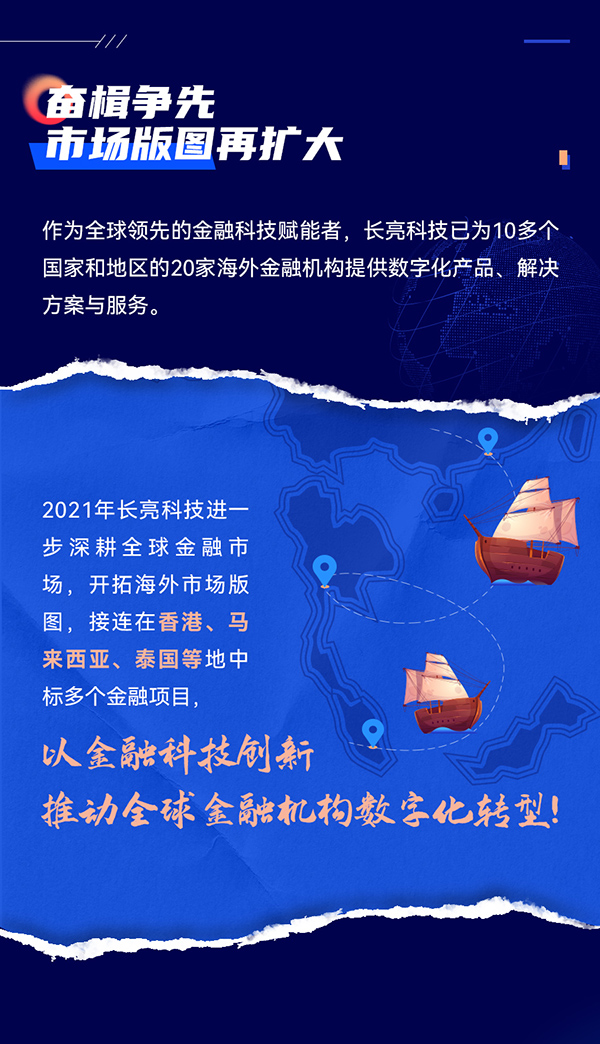 奋楫争先
市场版图再扩大

作为全球领先的金融科技赋能者，长亮科技已为10多个国家和地区的20家海外金融机构提供数字化产品、解决方案与服务。

2021年长亮科技进一步深耕全球金融市场，开拓海外市场版图，接连在香港、马来西亚、泰国等地中标多个金融项目，

以金融科技创新
推动全球金融机构数字化转型！